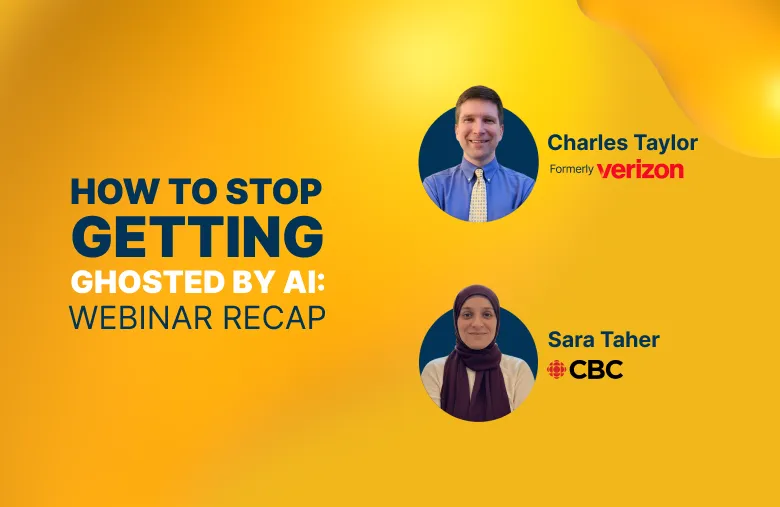 HOW TO STOP GETTING GHOSTED BY AI: WEBINAR RECAP

Charles Taylor
Formerly verizon

Sara Taher
CBC